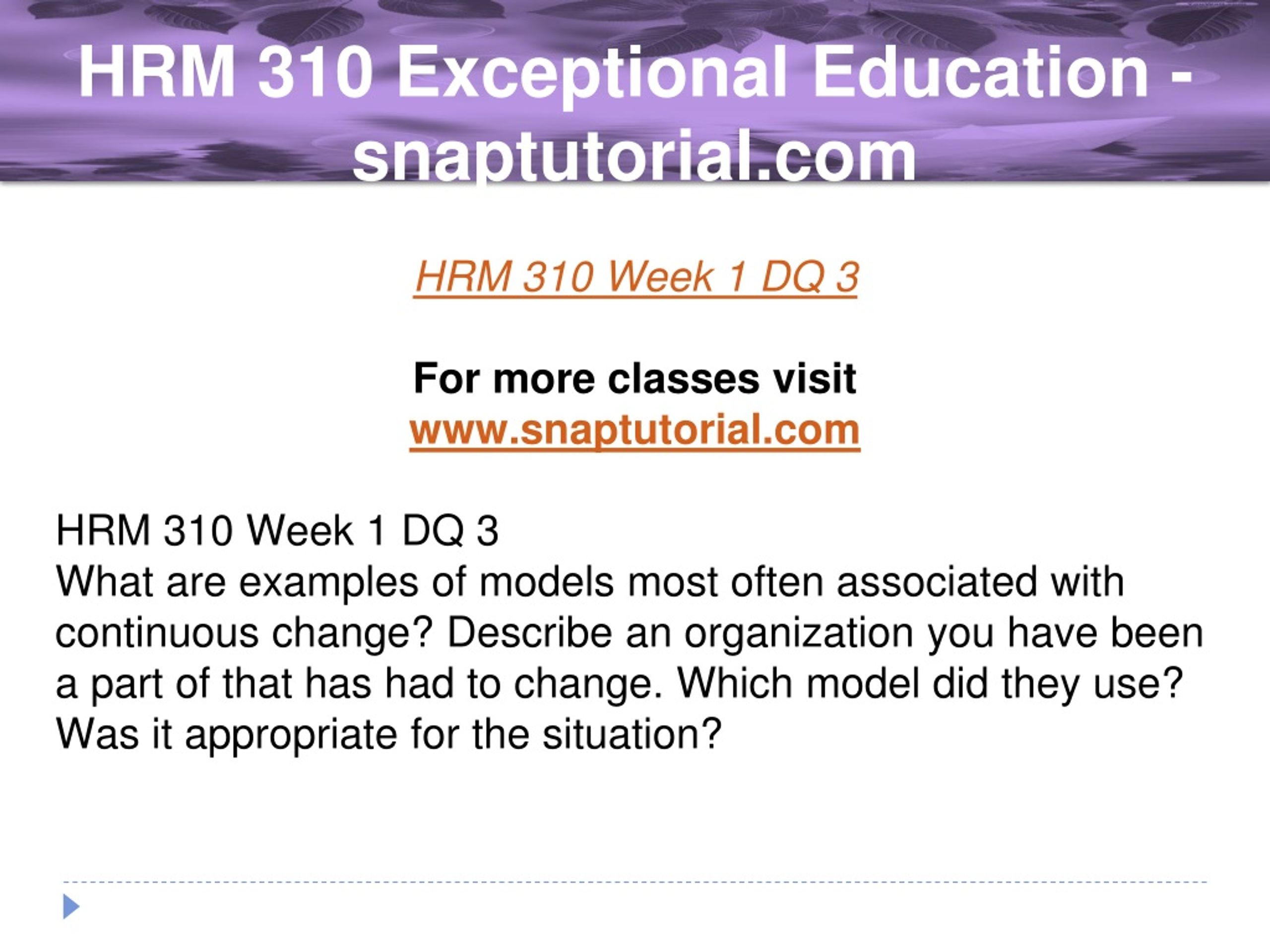 HRM 310 Exceptional Education - snaptutorial.com

HRM 310 Week 1 DQ 3

For more classes visit
www.snaptutorial.com

HRM 310 Week 1 DQ 3
What are examples of models most often associated with continuous change? Describe an organization you have been a part of that has had to change. Which model did they use? Was it appropriate for the situation?